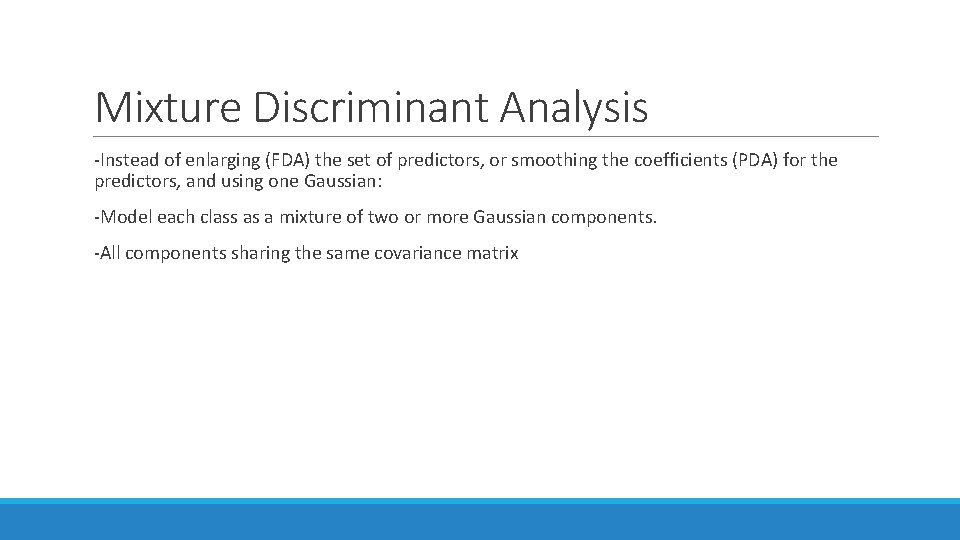 Mixture Discriminant Analysis

-Instead of enlarging (FDA) the set of predictors, or smoothing the coefficients (PDA) for the predictors, and using one Gaussian:

-Model each class as a mixture of two or more Gaussian components.

-All components sharing the same covariance matrix